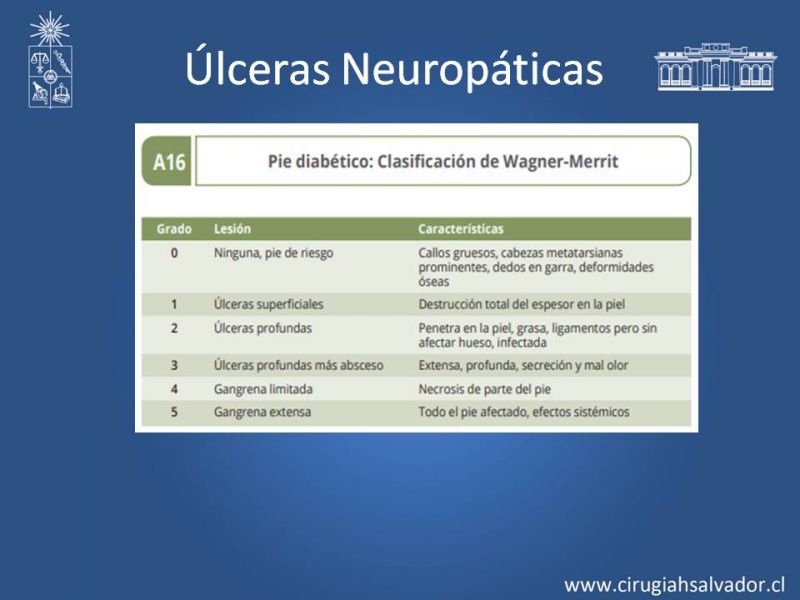 Úlceras Neuropáticas

A16

Pie diabético: Clasificación de Wagner-Merrit

| Grado | Lesión | Características |
|---|---|---|
| 0 | Ninguna, pie de riesgo | Callos gruesos, cabezas metatarsianas prominentes, dedos en garra, deformidades óseas |
| 1 | Úlceras superficiales | Destrucción total del espesor en la piel |
| 2 | Úlceras profundas | Penetra en la piel, grasa, ligamentos pero sin afectar hueso, infectada |
| 3 | Úlceras profundas más absceso | Extensa, profunda, secreción y mal olor |
| 4 | Gangrena limitada | Necrosis de parte del pie |
| 5 | Gangrena extensa | Todo el pie afectado, efectos sistémicos |

www.cirugiahsalvador.cl